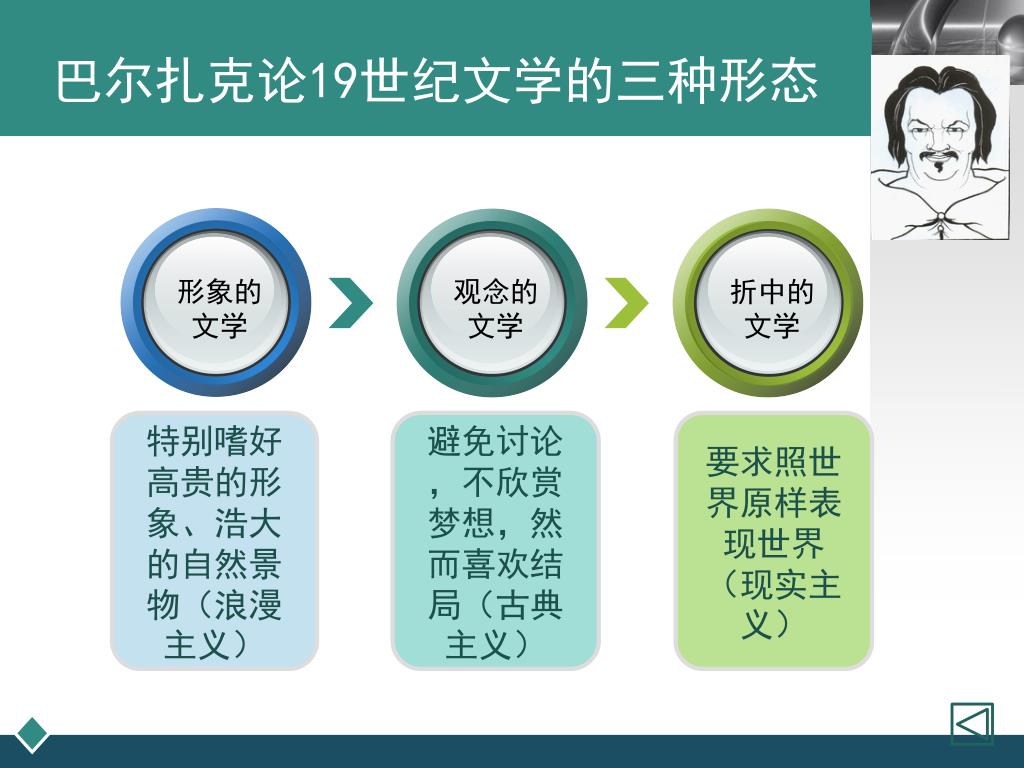 巴尔扎克论19世纪文学的三种形态

形象的文学

观念的文学

折中的文学

特别嗜好高贵的形象、浩大的自然景物（浪漫主义）

避免讨论，不欣赏梦想，然而喜欢结局（古典主义）

要求照世界原样表现世界（现实主义）